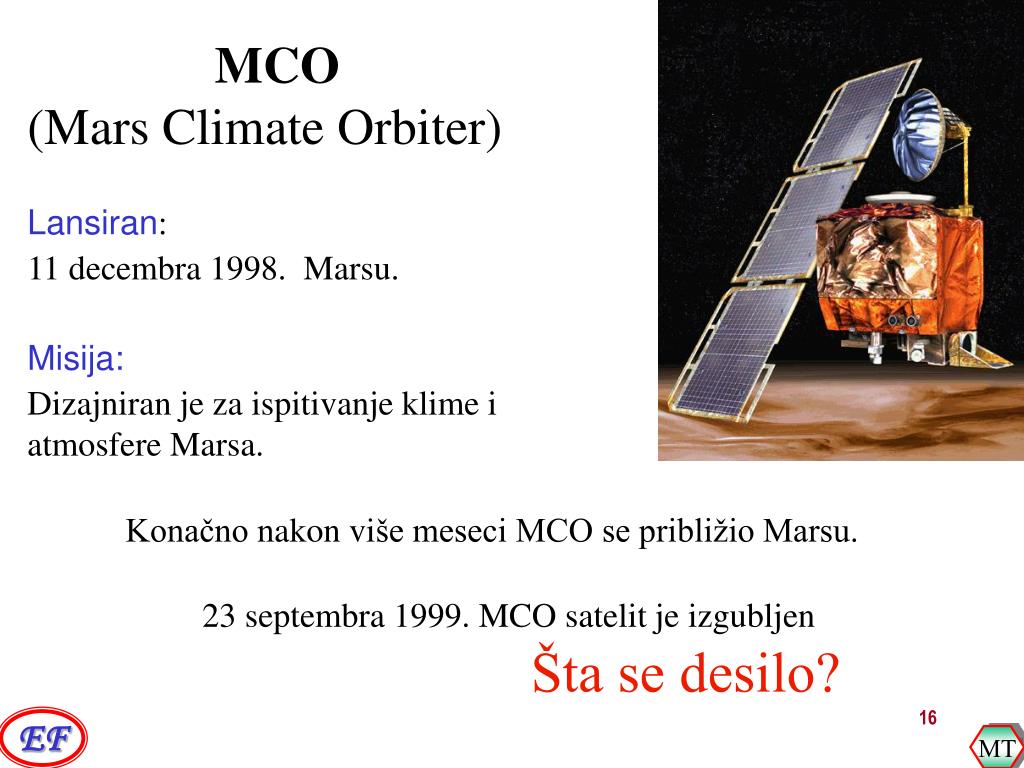 MCO
(Mars Climate Orbiter)

Lansiran:
11 decembra 1998. Marsu.

Misija:
Dizajniran je za ispitivanje klime i atmosfere Marsa.

Konačno nakon više meseci MCO se približio Marsu.

23 septembra 1999. MCO satelit je izgubljen

Šta se desilo?

16

EF

MT